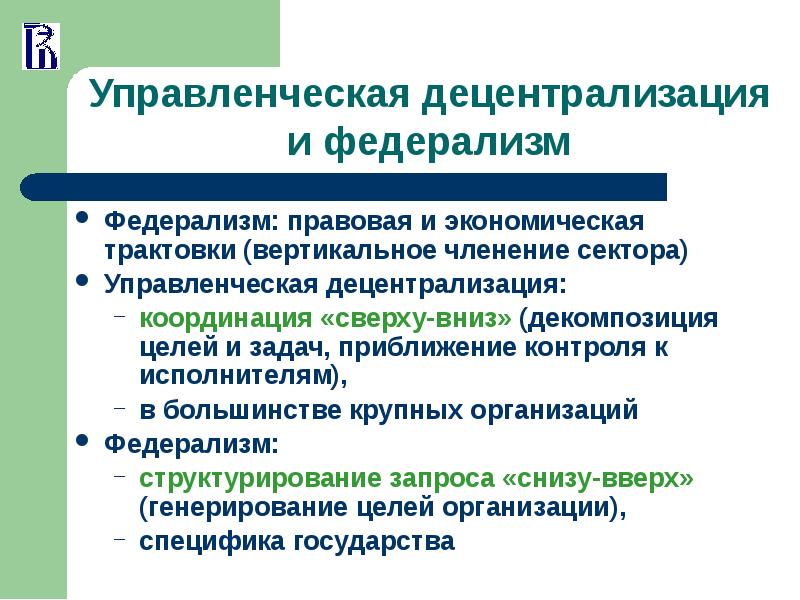 Управленческая децентрализация и федерализм

• Федерализм: правовая и экономическая трактовки (вертикальное членение сектора)
• Управленческая децентрализация:
– координация «сверху-вниз» (декомпозиция целей и задач, приближение контроля к исполнителям),
– в большинстве крупных организаций
• Федерализм:
– структурирование запроса «снизу-вверх» (генерирование целей организации),
– специфика государства